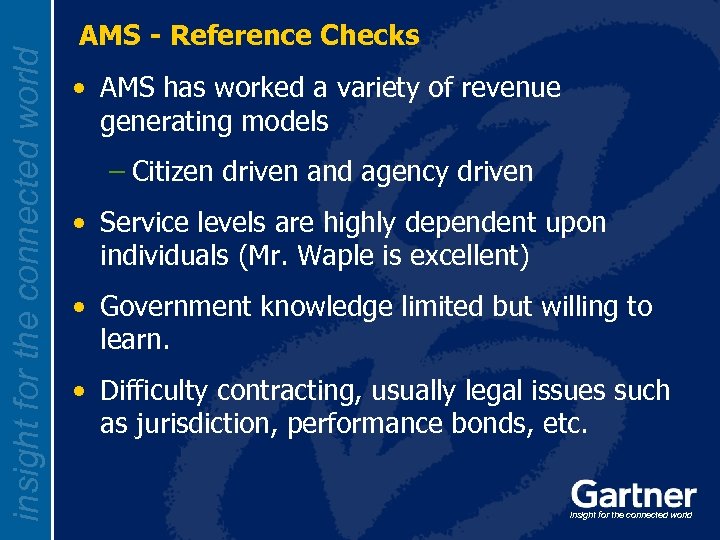 insight for the connected world

AMS - Reference Checks

• AMS has worked a variety of revenue generating models

– Citizen driven and agency driven

• Service levels are highly dependent upon individuals (Mr. Waple is excellent)

• Government knowledge limited but willing to learn.

• Difficulty contracting, usually legal issues such as jurisdiction, performance bonds, etc.

Gartner
Insight for the connected world